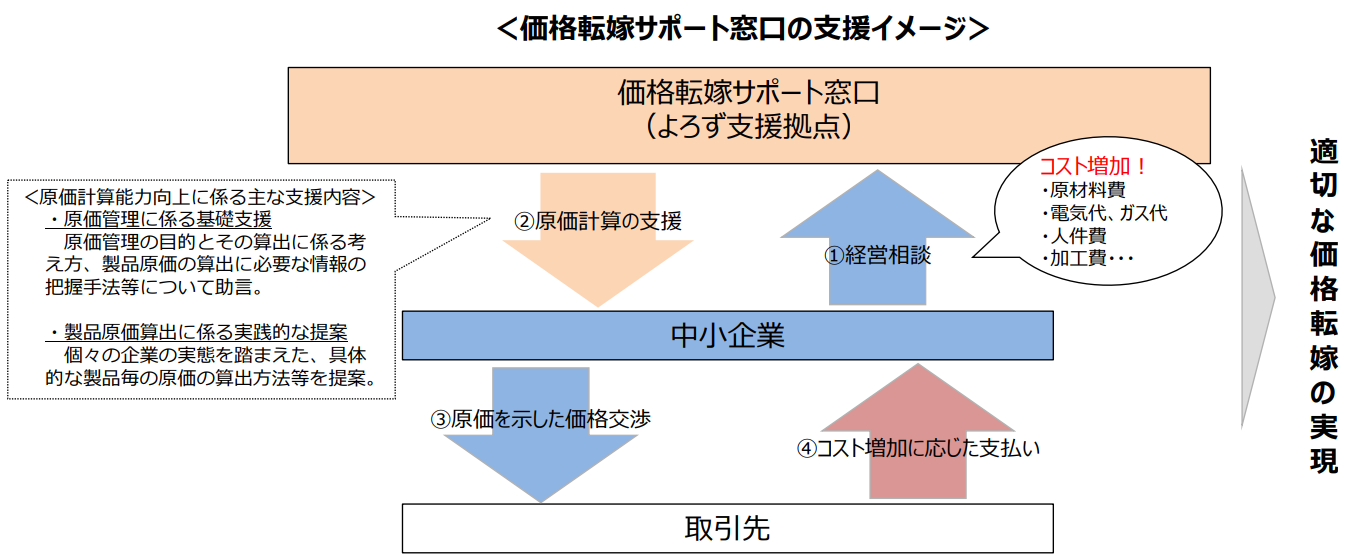 ＜価格転嫁サポート窓口の支援イメージ＞

価格転嫁サポート窓口
（よろず支援拠点）

＜原価計算能力向上に係る主な支援内容＞
・原価管理に係る基礎支援
原価管理の目的とその算出に係る考え方、製品原価の算出に必要な情報の把握手法等について助言。

・製品原価算出に係る実践的な提案
個々の企業の実態を踏まえた、具体的な製品毎の原価の算出方法等を提案。

②原価計算の支援

①経営相談

コスト増加！
・原材料費
・電気代、ガス代
・人件費
・加工費・・・

中小企業

③原価を示した価格交渉

④コスト増加に応じた支払い

取引先

適切な価格転嫁の実現